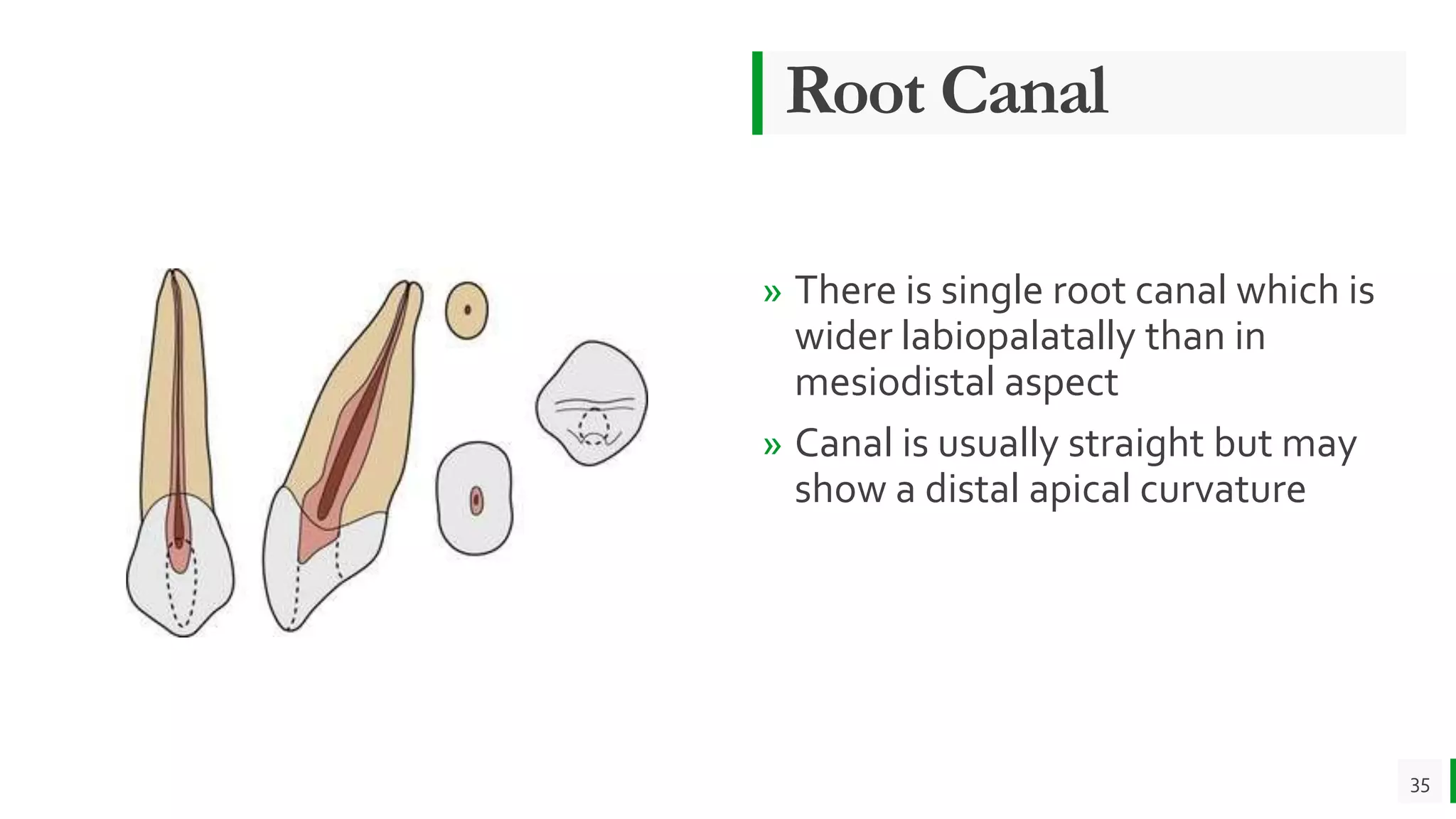 Root Canal

» There is single root canal which is wider labiopalatally than in mesiodistal aspect

» Canal is usually straight but may show a distal apical curvature

35